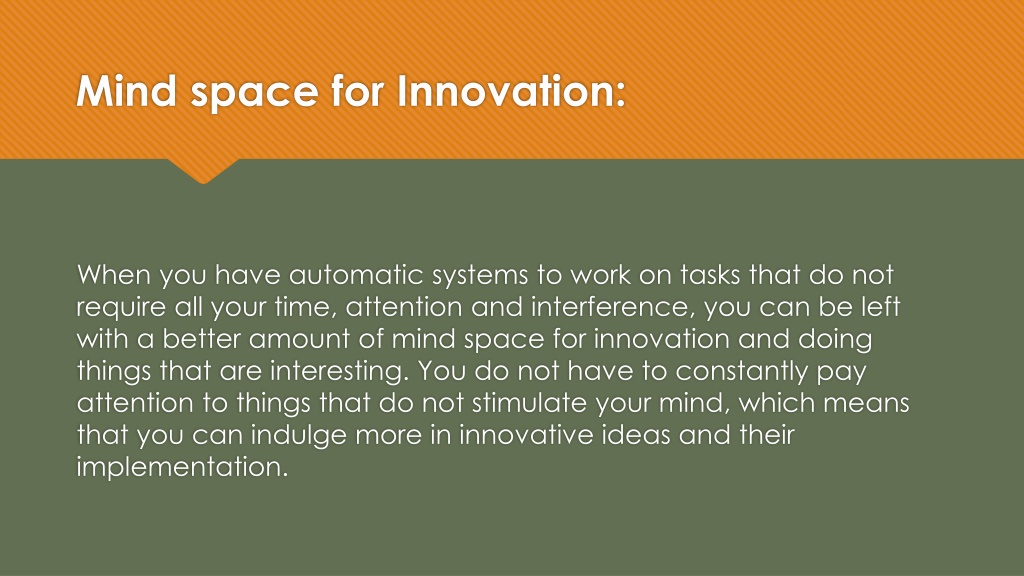 Mind space for Innovation:

When you have automatic systems to work on tasks that do not require all your time, attention and interference, you can be left with a better amount of mind space for innovation and doing things that are interesting. You do not have to constantly pay attention to things that do not stimulate your mind, which means that you can indulge more in innovative ideas and their implementation.